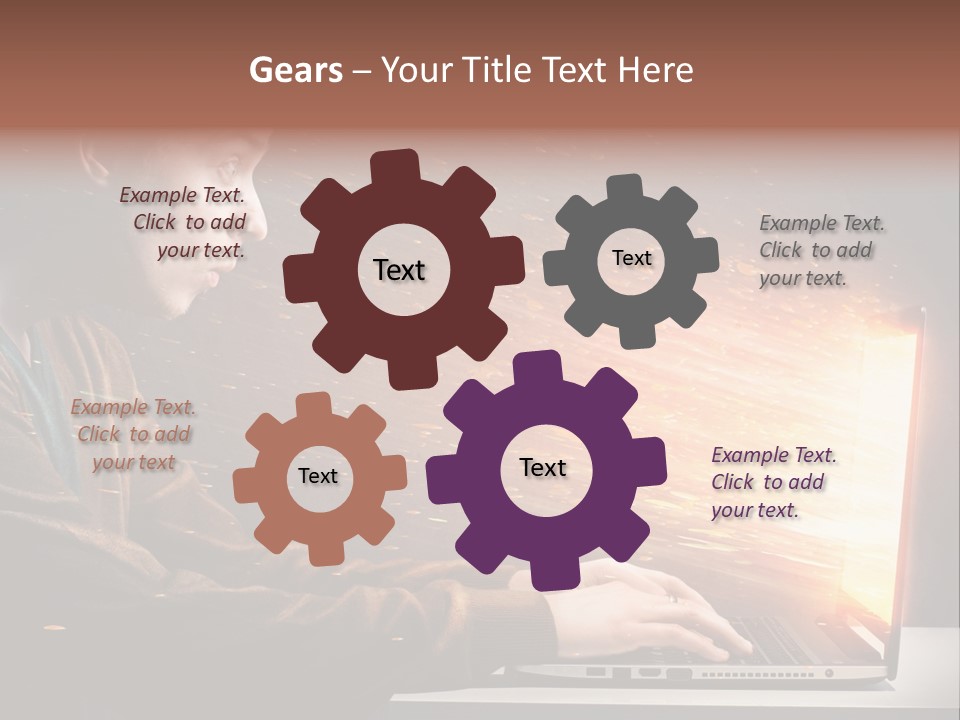 Gears – Your Title Text Here

Example Text. Click to add your text.

Text

Text

Example Text. Click to add your text.

Example Text. Click to add your text

Text

Text

Example Text. Click to add your text.